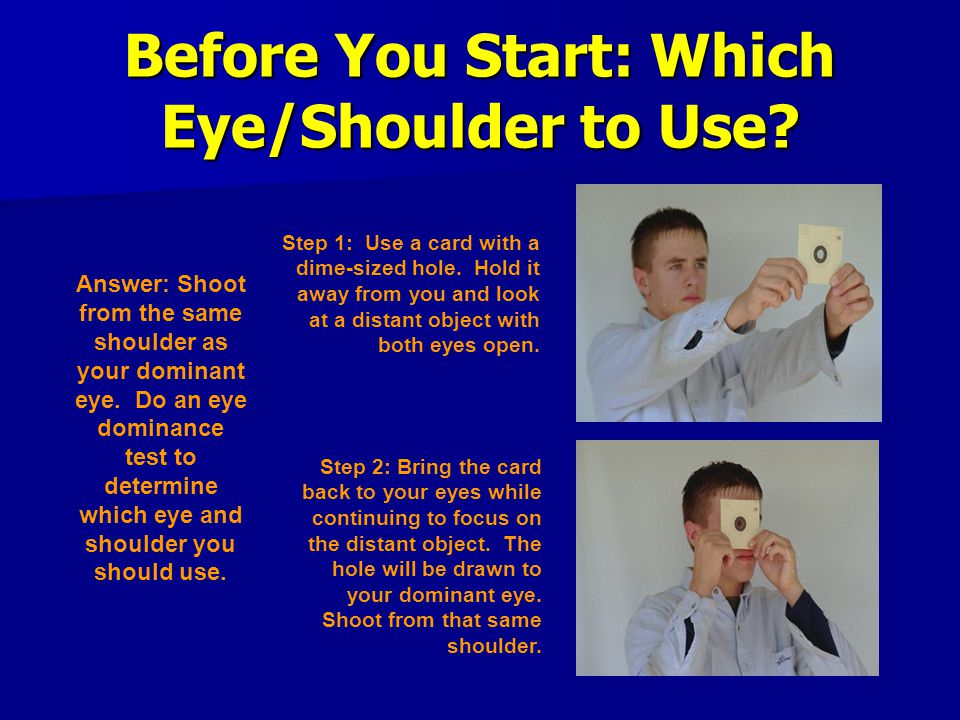 Before You Start: Which Eye/Shoulder to Use?

Answer: Shoot from the same shoulder as your dominant eye. Do an eye dominance test to determine which eye and shoulder you should use.

Step 1: Use a card with a dime-sized hole. Hold it away from you and look at a distant object with both eyes open.

Step 2: Bring the card back to your eyes while continuing to focus on the distant object. The hole will be drawn to your dominant eye. Shoot from that same shoulder.